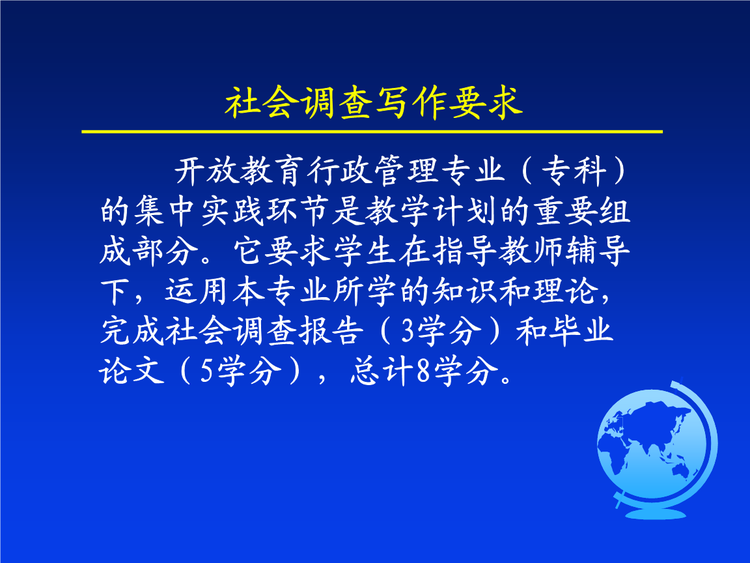 社会调查写作要求

开放教育行政管理专业（专科）的集中实践环节是教学计划的重要组成部分。它要求学生在指导教师辅导下，运用本专业所学的知识和理论，完成社会调查报告（3学分）和毕业论文（5学分），总计8学分。